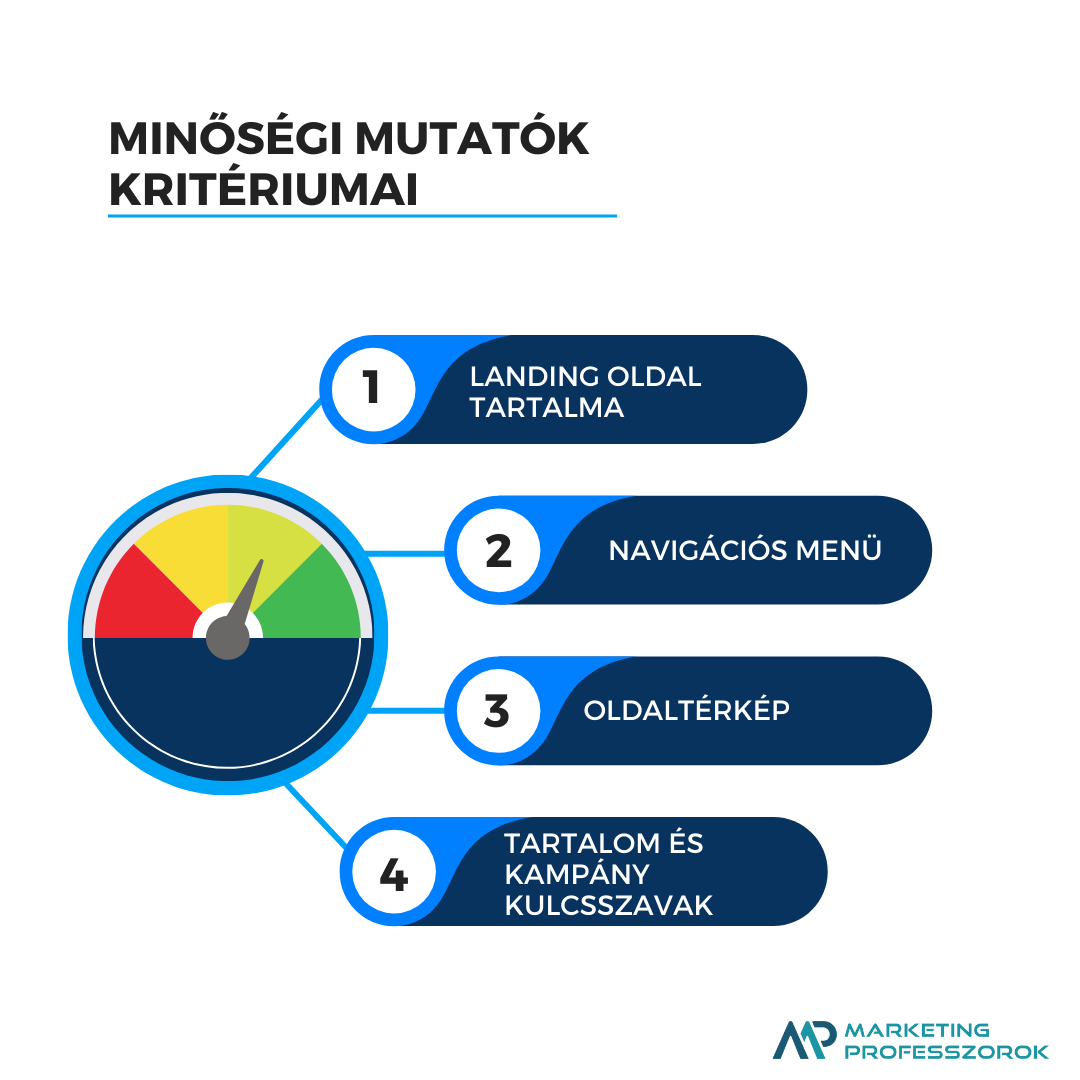 MINŐSÉGI MUTATÓK KRITÉRIUMAI

1 LANDING OLDAL TARTALMA

2 NAVIGÁCIÓS MENÜ

3 OLDALTÉRKÉP

4 TARTALOM ÉS KAMPÁNY KULCSSZAVAK

MP MARKETING PROFESSZOROK